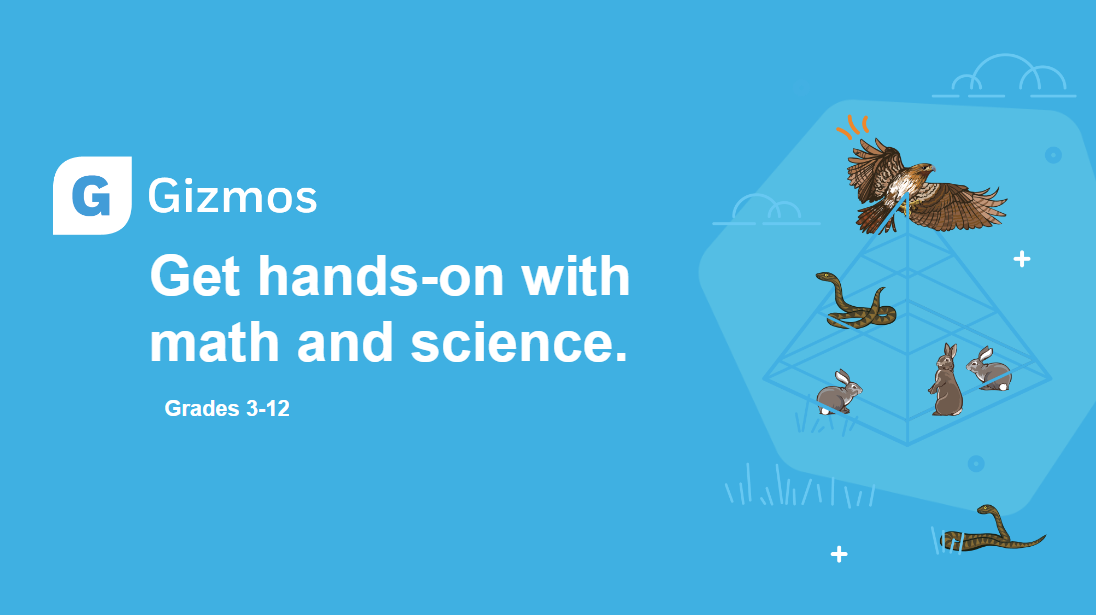 G Gizmos

Get hands-on with math and science.

Grades 3-12